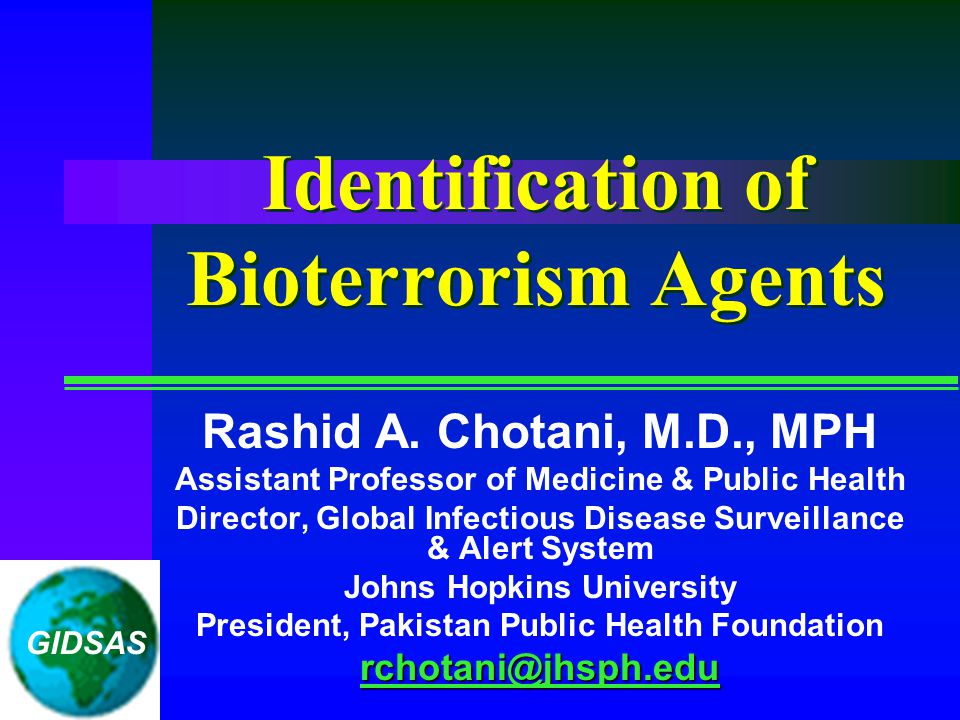 Identification of Bioterrorism Agents

Rashid A. Chotani, M.D., MPH
Assistant Professor of Medicine & Public Health
Director, Global Infectious Disease Surveillance & Alert System
Johns Hopkins University
President, Pakistan Public Health Foundation
rchotani@jhsph.edu

GIDSAS